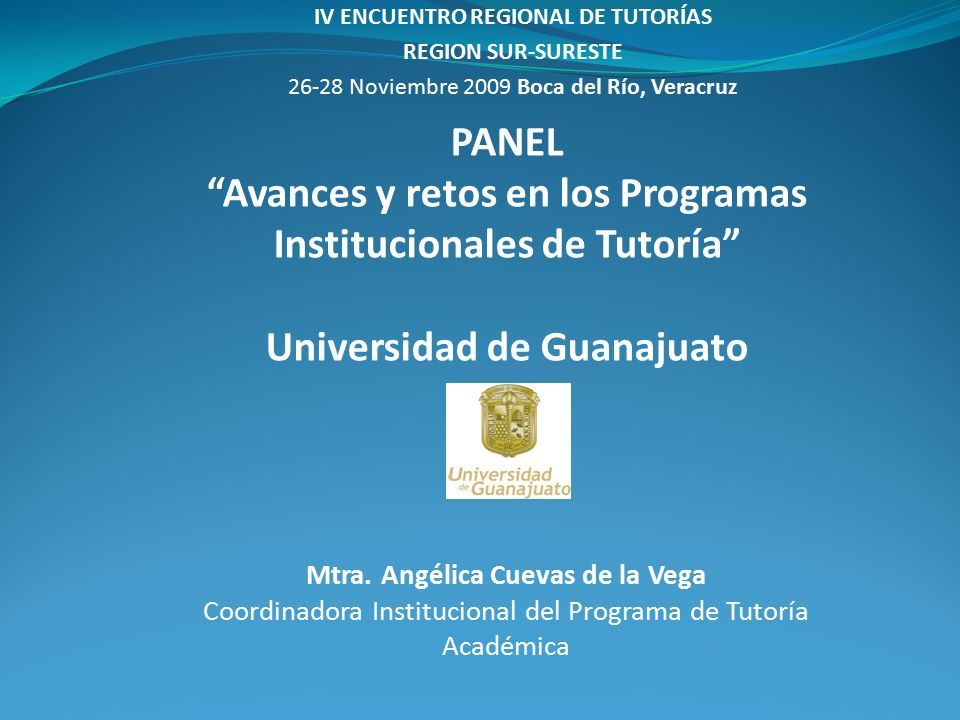 IV ENCUENTRO REGIONAL DE TUTORÍAS
REGION SUR-SURESTE
26-28 Noviembre 2009 Boca del Río, Veracruz

PANEL
“Avances y retos en los Programas Institucionales de Tutoría”

Universidad de Guanajuato

Universidad de Guanajuato

Mtra. Angélica Cuevas de la Vega
Coordinadora Institucional del Programa de Tutoría Académica